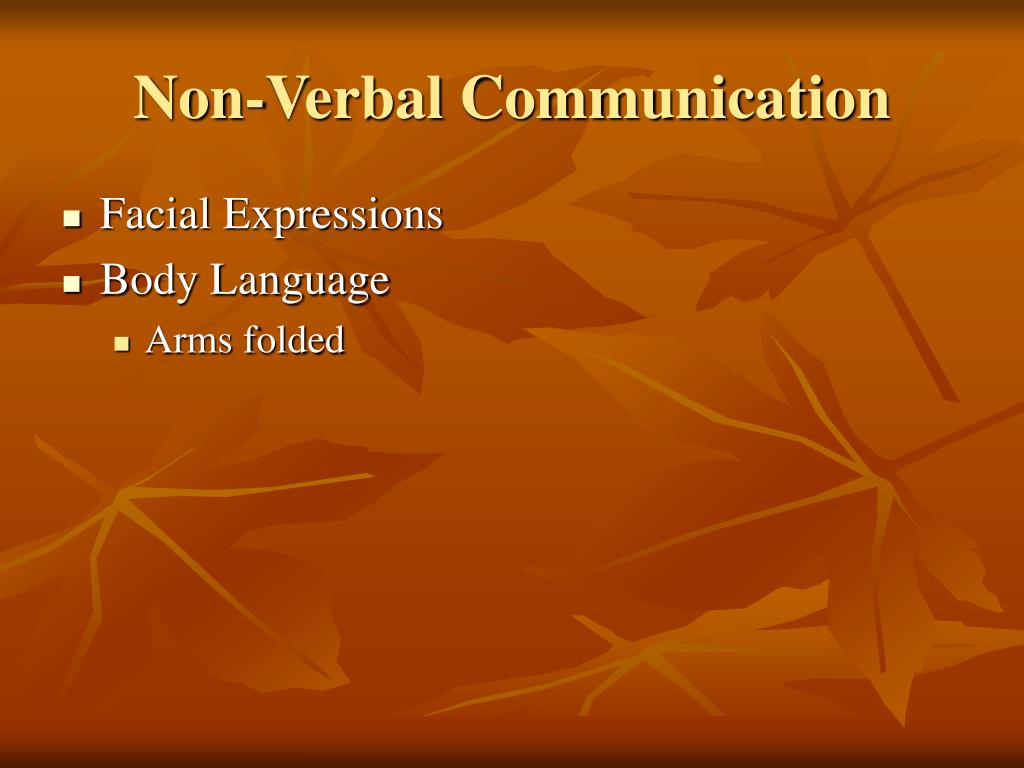 Non-Verbal Communication

- Facial Expressions
- Body Language
  - Arms folded